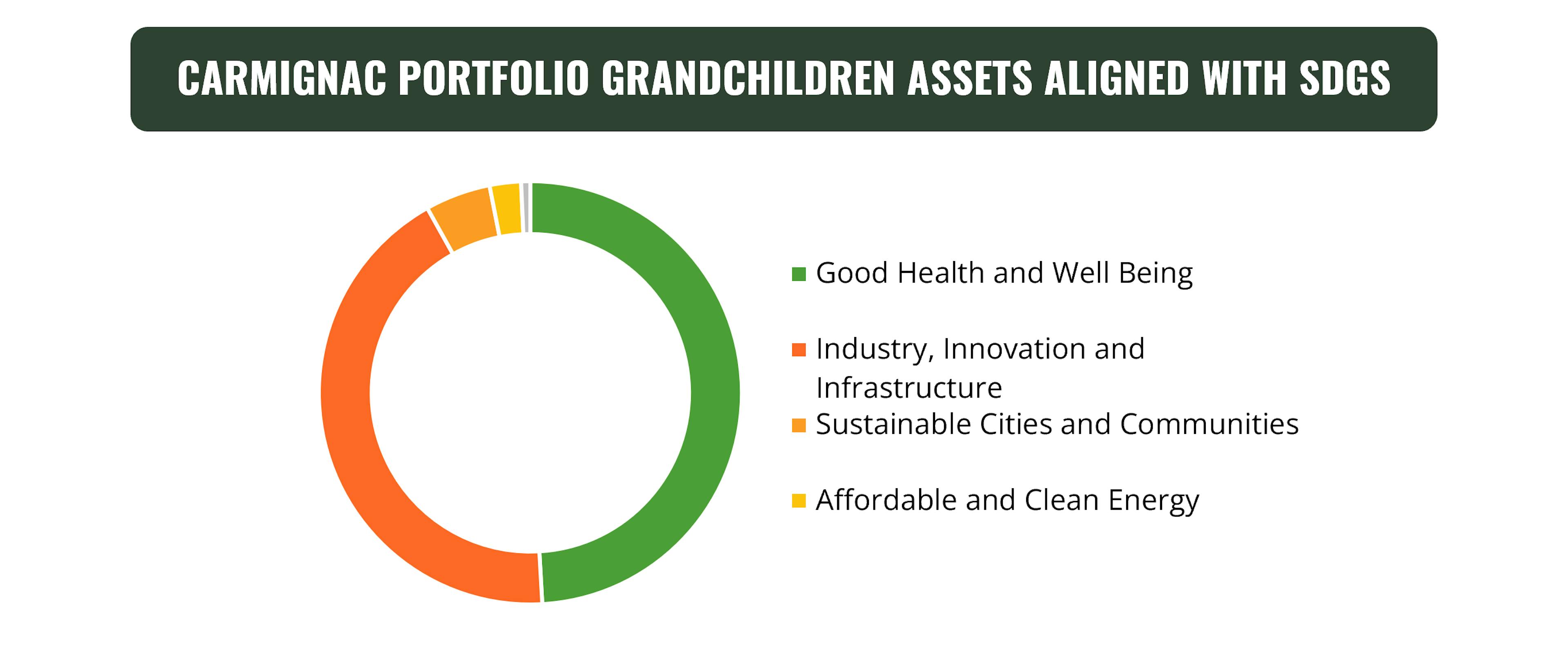 CARMIGNAC PORTFOLIO GRANDCHILDREN ASSETS ALIGNED WITH SDGS

Good Health and Well Being

Industry, Innovation and Infrastructure

Sustainable Cities and Communities

Affordable and Clean Energy